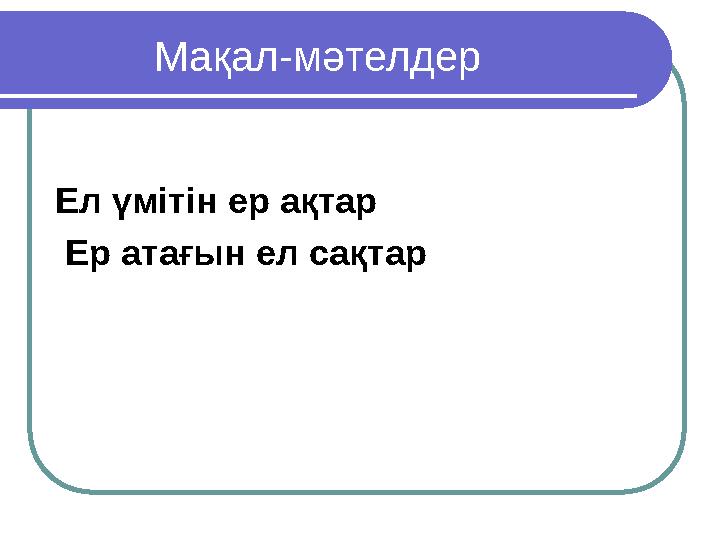 Мақал-мәтелдер

Ел үмітін ер ақтар
Ер атағын ел сақтар